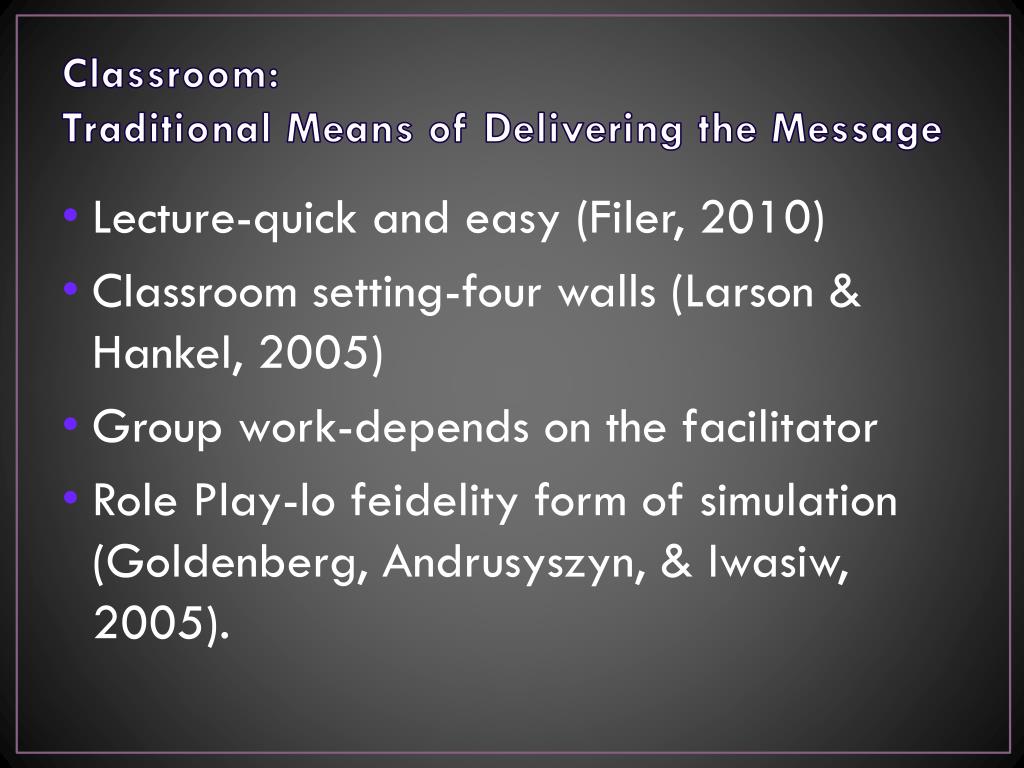 Classroom:
Traditional Means of Delivering the Message

• Lecture-quick and easy (Filer, 2010)
• Classroom setting-four walls (Larson & Hankel, 2005)
• Group work-depends on the facilitator
• Role Play-lo feidelity form of simulation (Goldenberg, Andrusyszyn, & Iwasiw, 2005).